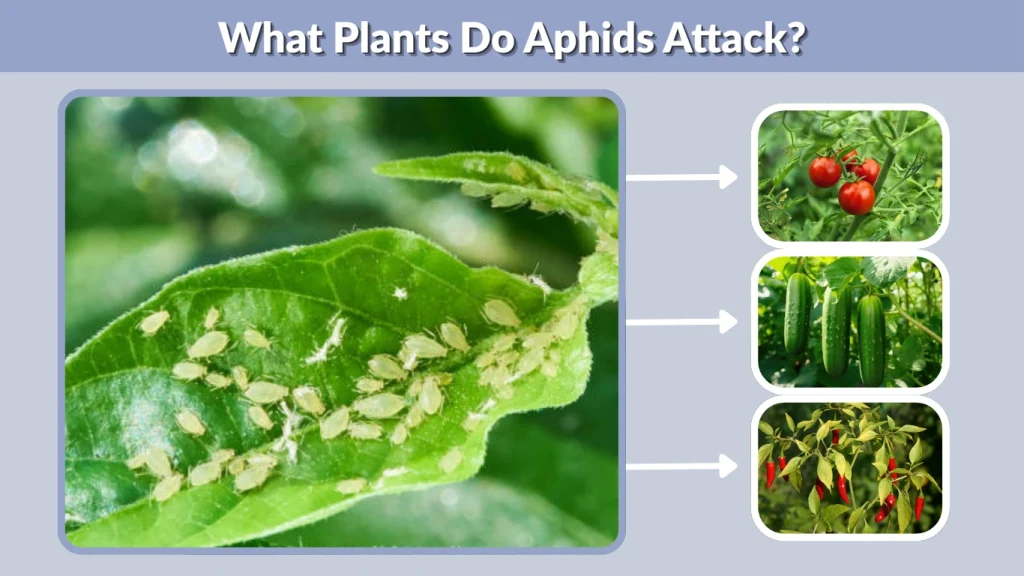 What Plants Do Aphids Attack?